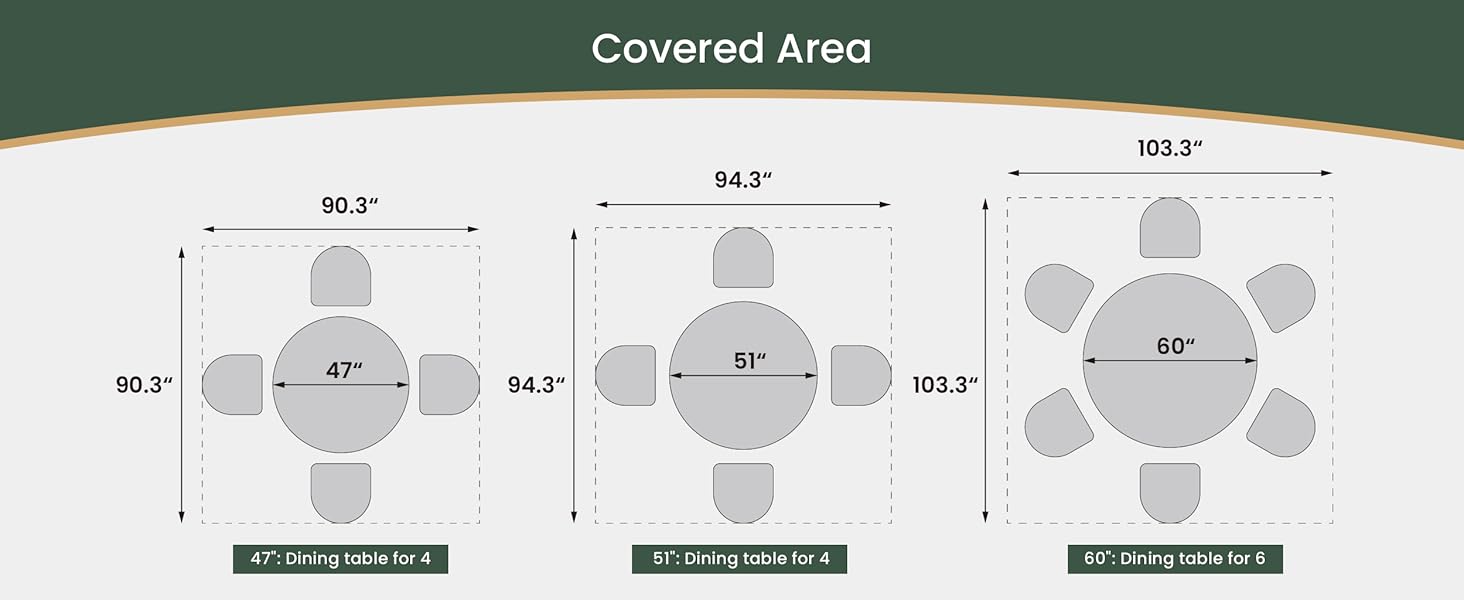 Covered Area

90.3“
90.3“
47“
47": Dining table for 4

94.3“
94.3“
51“
51": Dining table for 4

103.3“
103.3“
60“
60": Dining table for 6